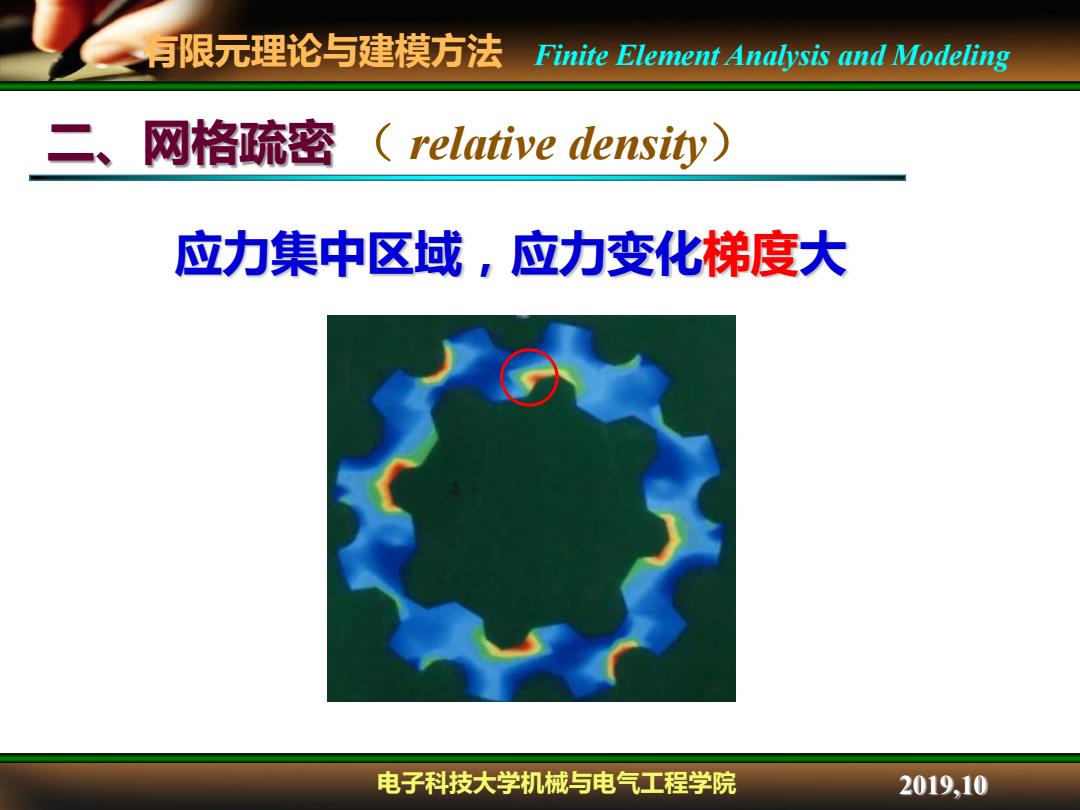 有限元理论与建模方法 Finite Element Analysis and Modeling

二、网格疏密 （relative density）

应力集中区域，应力变化梯度大

电子科技大学机械与电气工程学院 2019,10